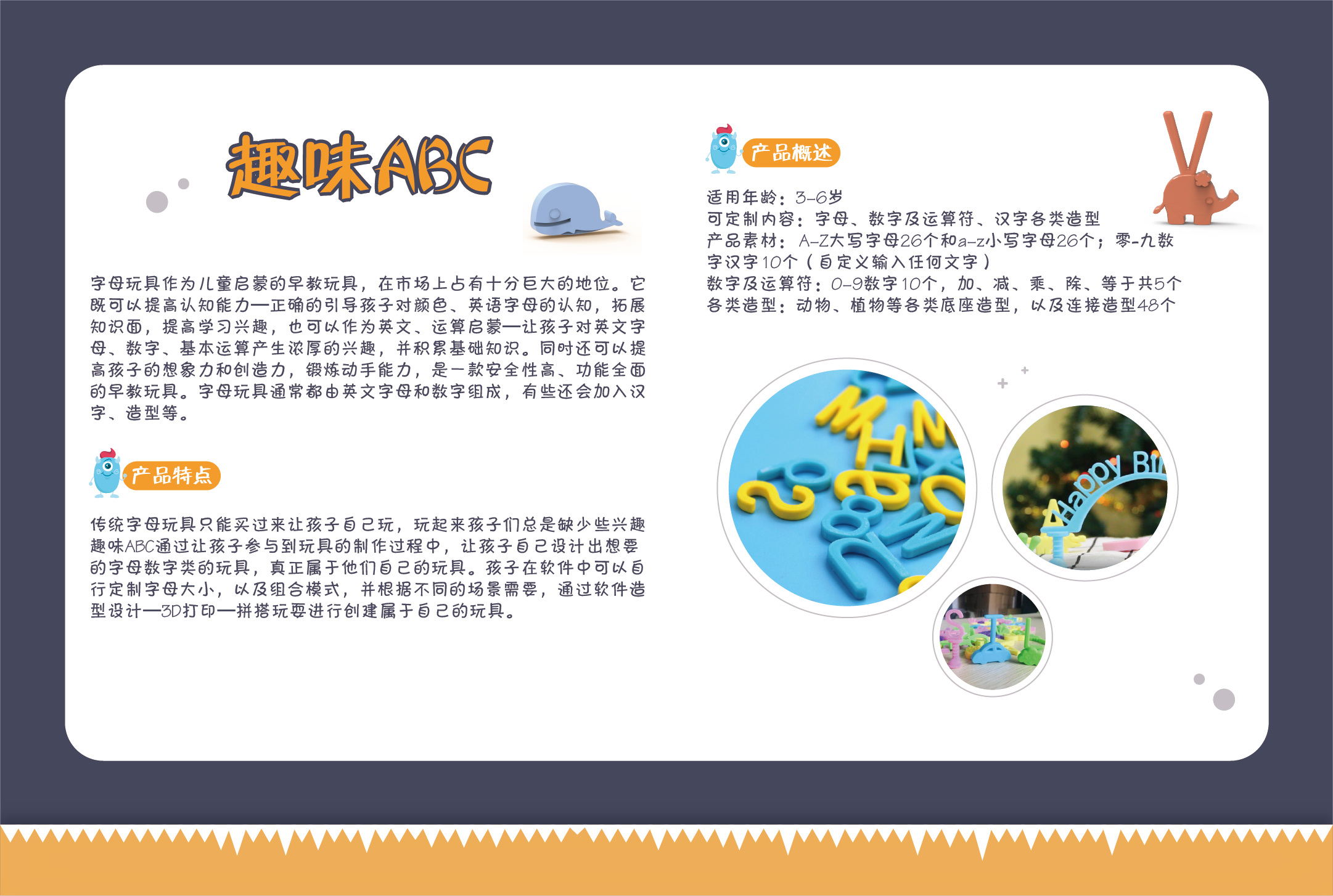 趣味ABC

字母玩具作为儿童启蒙的早教玩具，在市场上占有十分巨大的地位。它既可以提高认知能力—正确的引导孩子对颜色、英语字母的认知，拓展知识面，提高学习兴趣，也可以作为英文、运算启蒙—让孩子对英文字母、数字、基本运算产生浓厚的兴趣，并积累基础知识。同时还可以提高孩子的想象力和创造力，锻炼动手能力，是一款安全性高、功能全面的早教玩具。字母玩具通常都由英文字母和数字组成，有些还会加入汉字、造型等。

产品特点

传统字母玩具只能买过来让孩子自己玩，玩起来孩子们总是缺少些兴趣趣味ABC通过让孩子参与到玩具的制作过程中，让孩子自己设计出想要的字母数字类的玩具，真正属于他们自己的玩具。孩子在软件中可以自行定制字母大小，以及组合模式，并根据不同的场景需要，通过软件造型设计—3D打印—拼搭玩耍进行创建属于自己的玩具。

产品概述

适用年龄：3-6岁
可定制内容：字母、数字及运算符、汉字各类造型
产品素材：A-Z大写字母26个和a-z小写字母26个；零-九数字汉字10个（自定义输入任何文字）
数字及运算符：0-9数字10个，加、减、乘、除、等于共5个
各类造型：动物、植物等各类底座造型，以及连接造型48个

Happy Bi